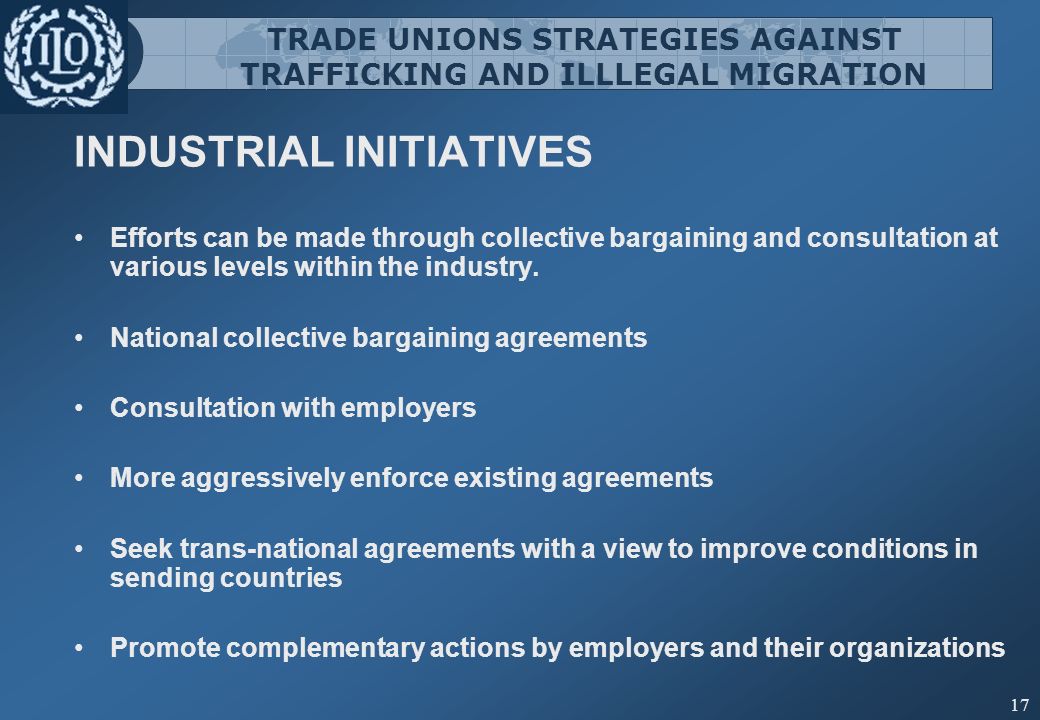 ILO

TRADE UNIONS STRATEGIES AGAINST TRAFFICKING AND ILLLEGAL MIGRATION

INDUSTRIAL INITIATIVES

• Efforts can be made through collective bargaining and consultation at various levels within the industry.

• National collective bargaining agreements

• Consultation with employers

• More aggressively enforce existing agreements

• Seek trans-national agreements with a view to improve conditions in sending countries

• Promote complementary actions by employers and their organizations

17